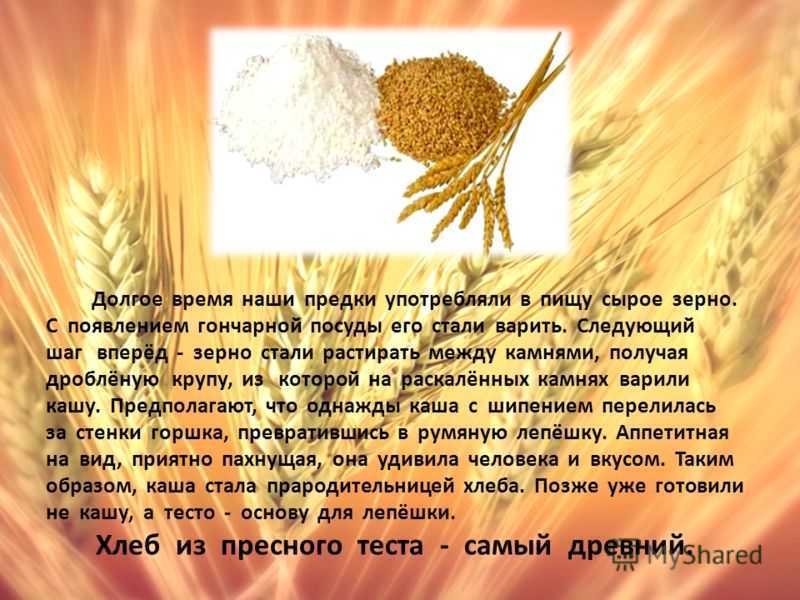 Долгое время наши предки употребляли в пищу сырое зерно. С появлением гончарной посуды его стали варить. Следующий шаг вперёд - зерно стали растирать между камнями, получая дроблёную крупу, из которой на раскалённых камнях варили кашу. Предполагают, что однажды каша с шипением перелилась за стенки горшка, превратившись в румяную лепёшку. Аппетитная на вид, приятно пахнущая, она удивила человека и вкусом. Таким образом, каша стала прародительницей хлеба. Позже уже готовили не кашу, а тесто - основу для лепёшки.

Хлеб из пресного теста - самый древний.

MyShared